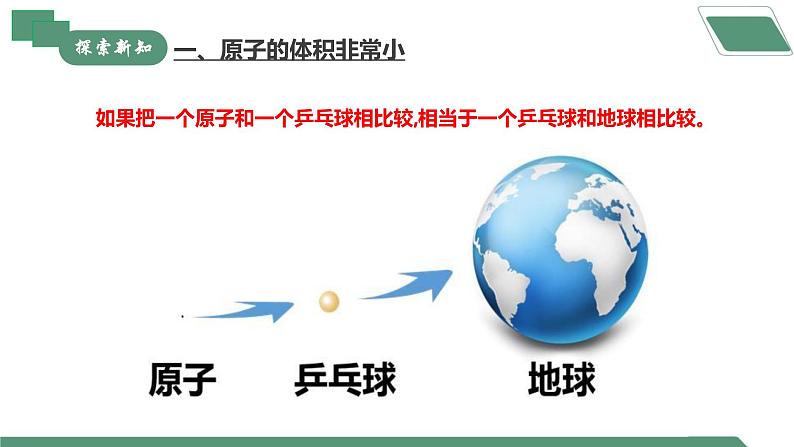 探索新知

一、原子的体积非常小

如果把一个原子和一个乒乓球相比较,相当于一个乒乓球和地球相比较。

原子

乒乓球

地球